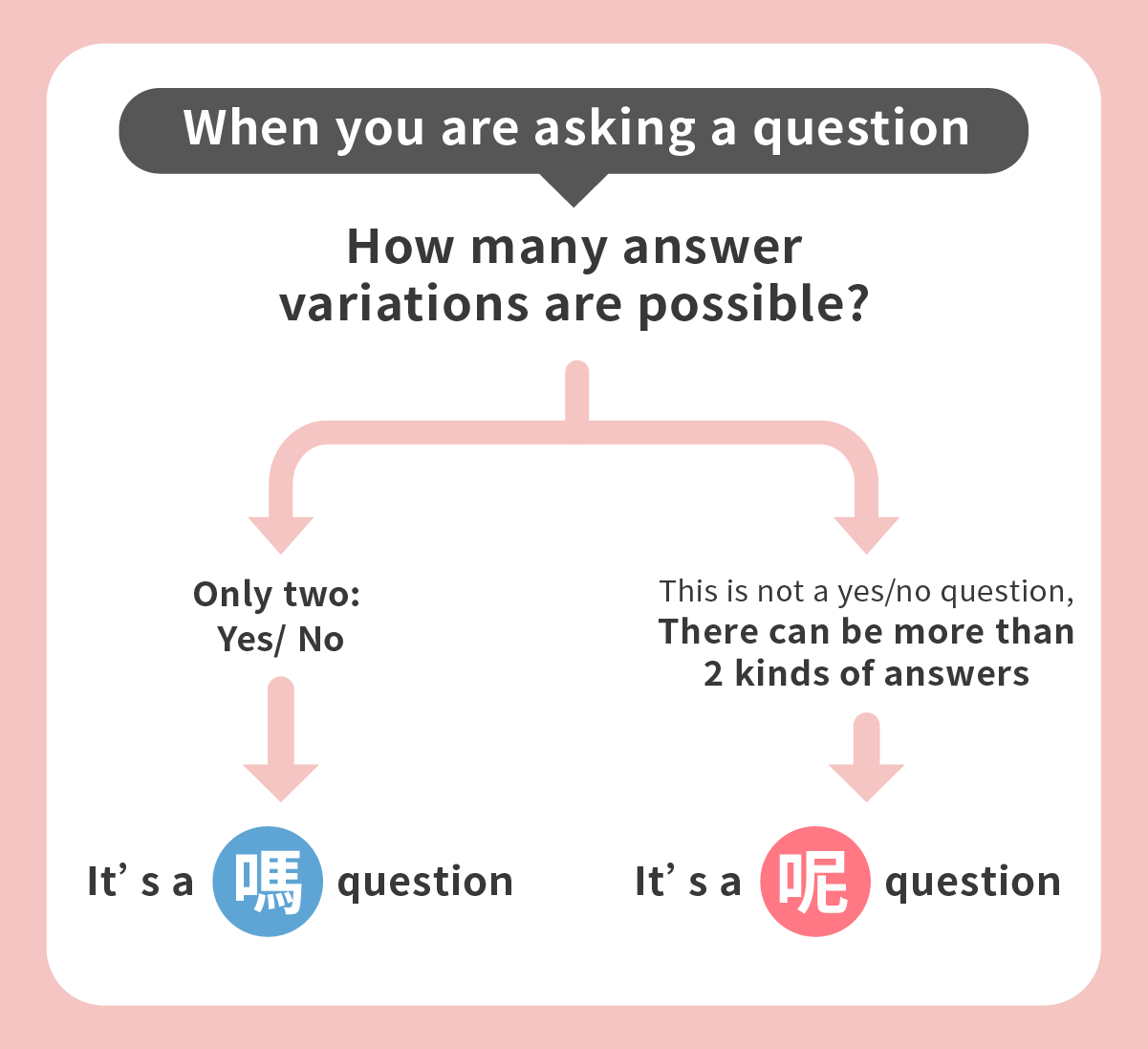 When you are asking a question

How many answer variations are possible?

Only two: Yes/ No

It’s a 嗎 question

This is not a yes/no question, There can be more than 2 kinds of answers

It’s a 呢 question